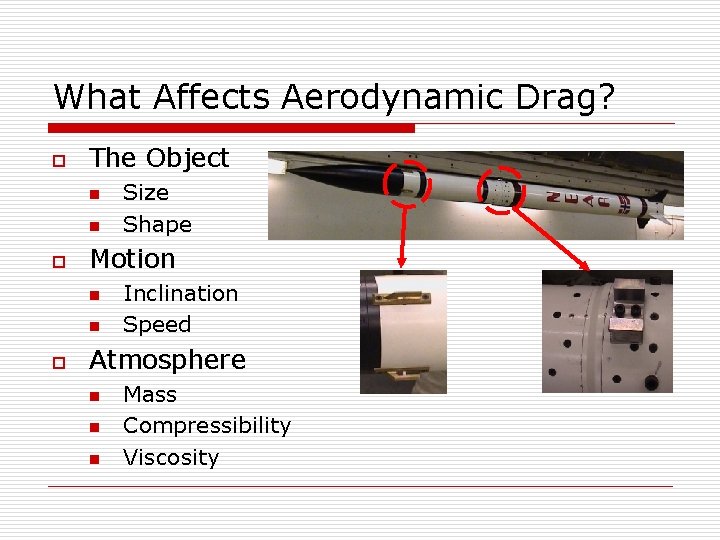 What Affects Aerodynamic Drag?

- The Object
  - Size
  - Shape
- Motion
  - Inclination
  - Speed
- Atmosphere
  - Mass
  - Compressibility
  - Viscosity

NEAR